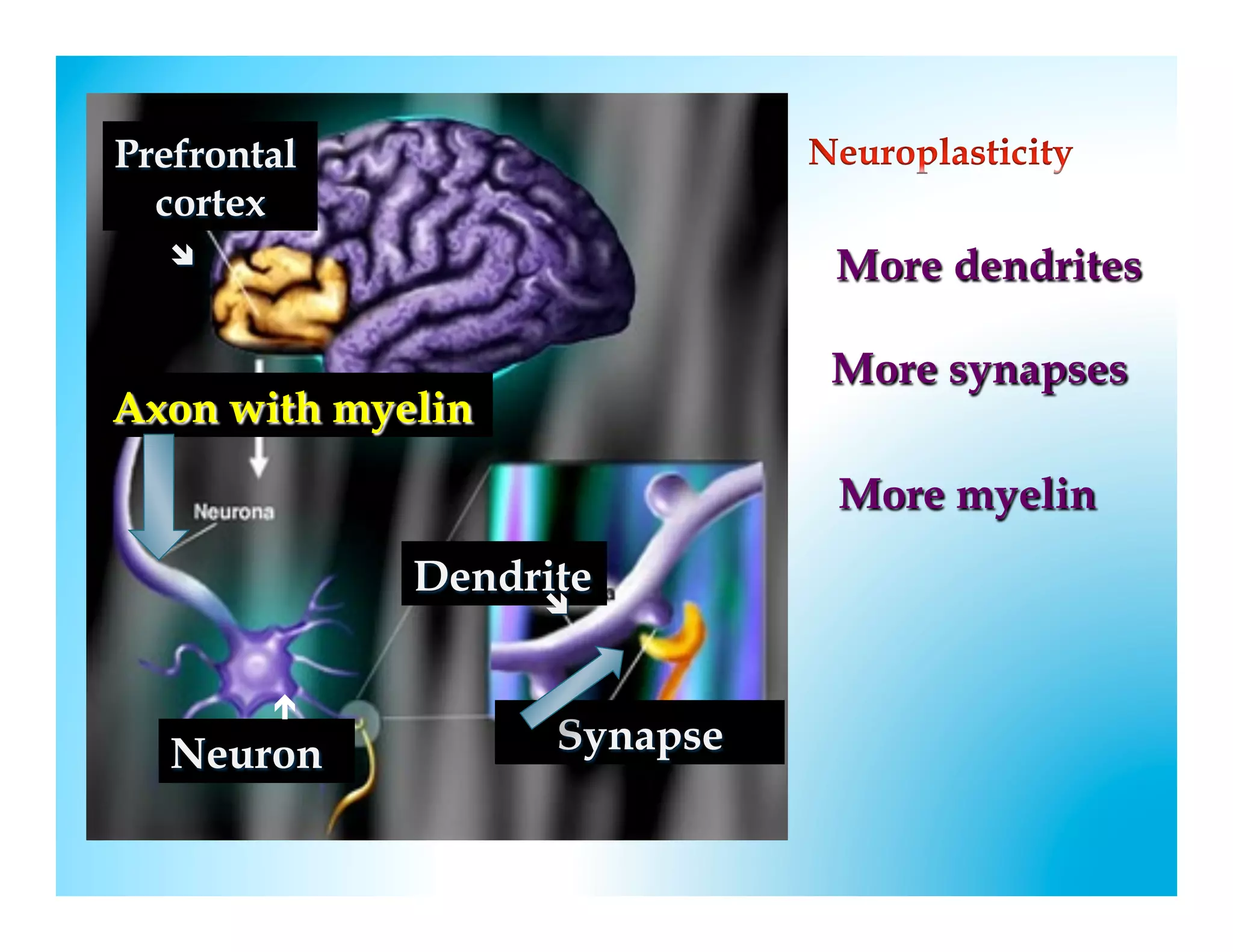 Prefrontal cortex

Axon with myelin

Neurona

Dendrite

Neuron

Synapse

Neuroplasticity

More dendrites

More synapses

More myelin